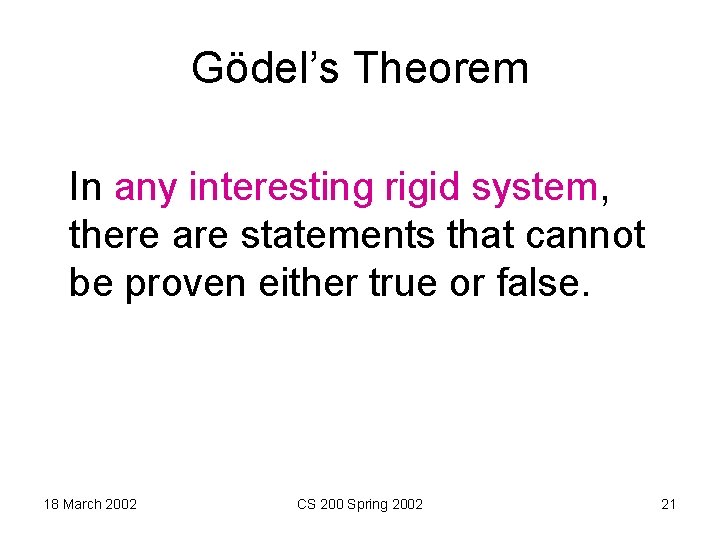 Gödel’s Theorem

In any interesting rigid system, there are statements that cannot be proven either true or false.

18 March 2002

CS 200 Spring 2002

21